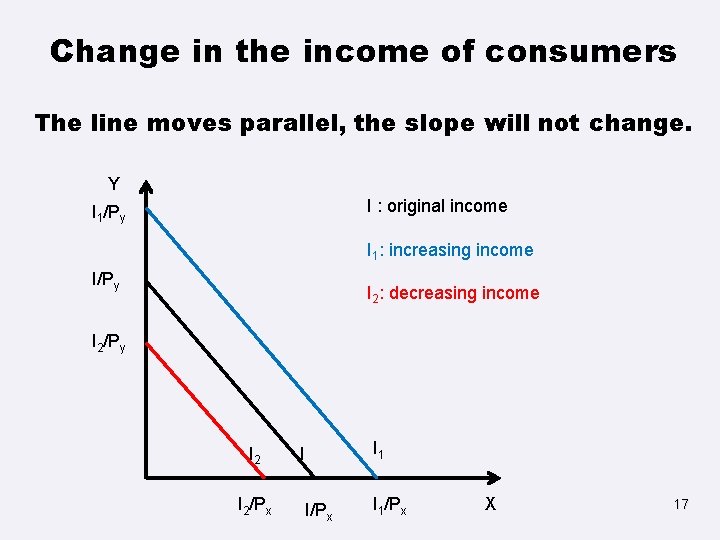 Change in the income of consumers

The line moves parallel, the slope will not change.

Y

$I_1/P_y$

$I/P_y$

$I_2/P_y$

I : original income

$I_1$: increasing income

$I_2$: decreasing income

$I_2$

I

$I_1$

$I_2/P_x$

$I/P_x$

$I_1/P_x$

X

17